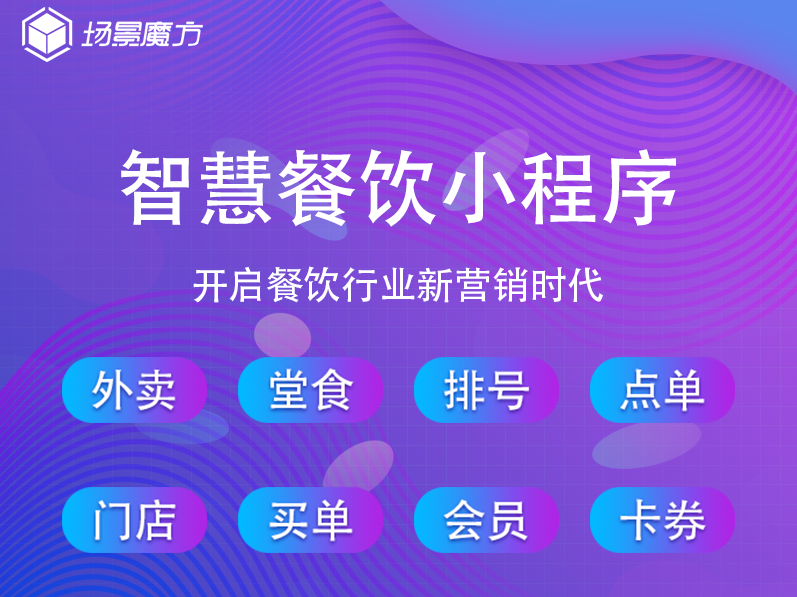 场景魔方

智慧餐饮小程序

开启餐饮行业新营销时代

外卖 堂食 排号 点单

门店 买单 会员 卡券